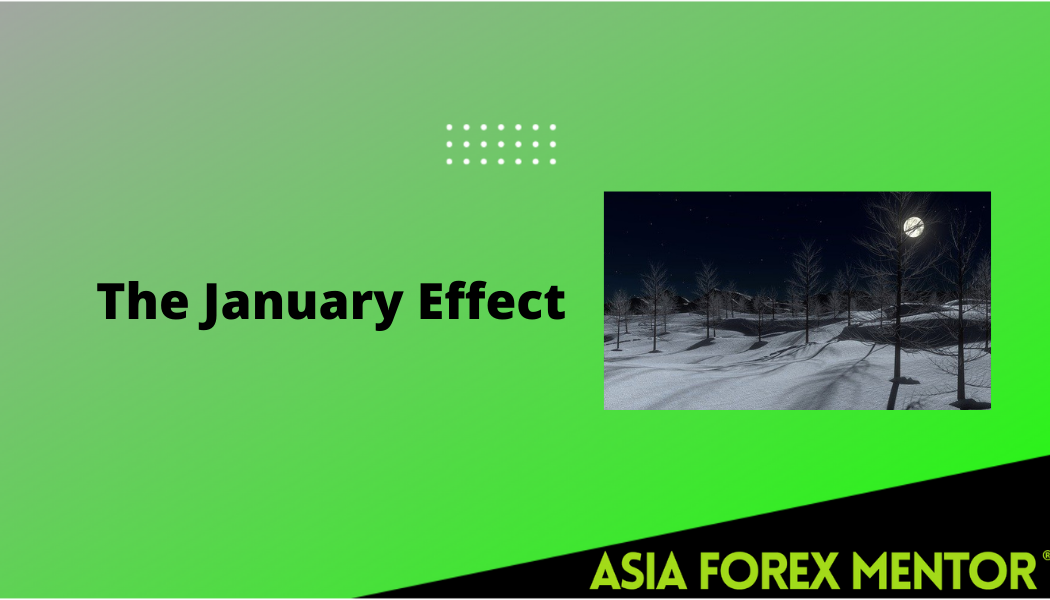 The January Effect

ASIA FOREX MENTOR®